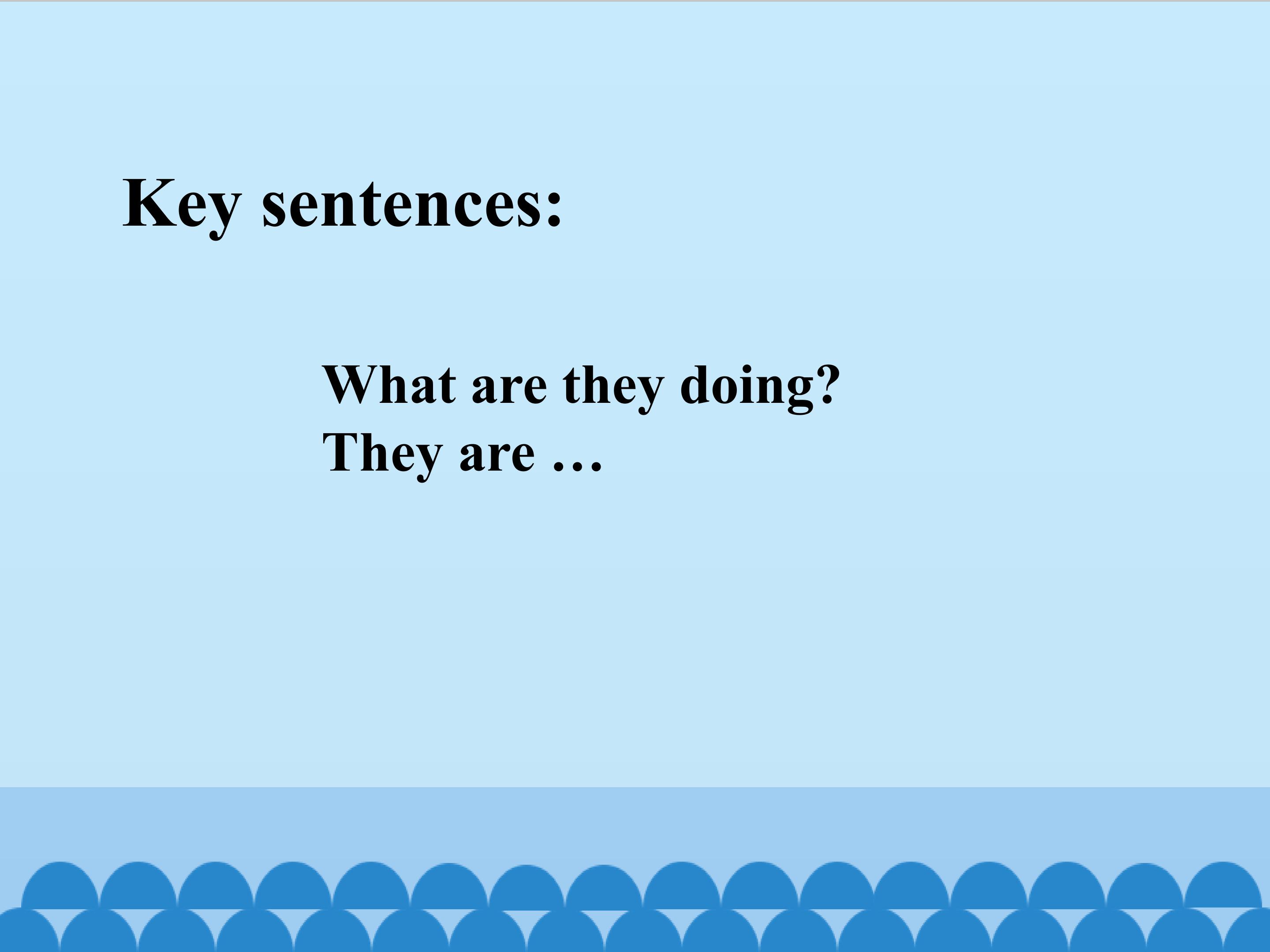 Key sentences:

What are they doing?
They are …